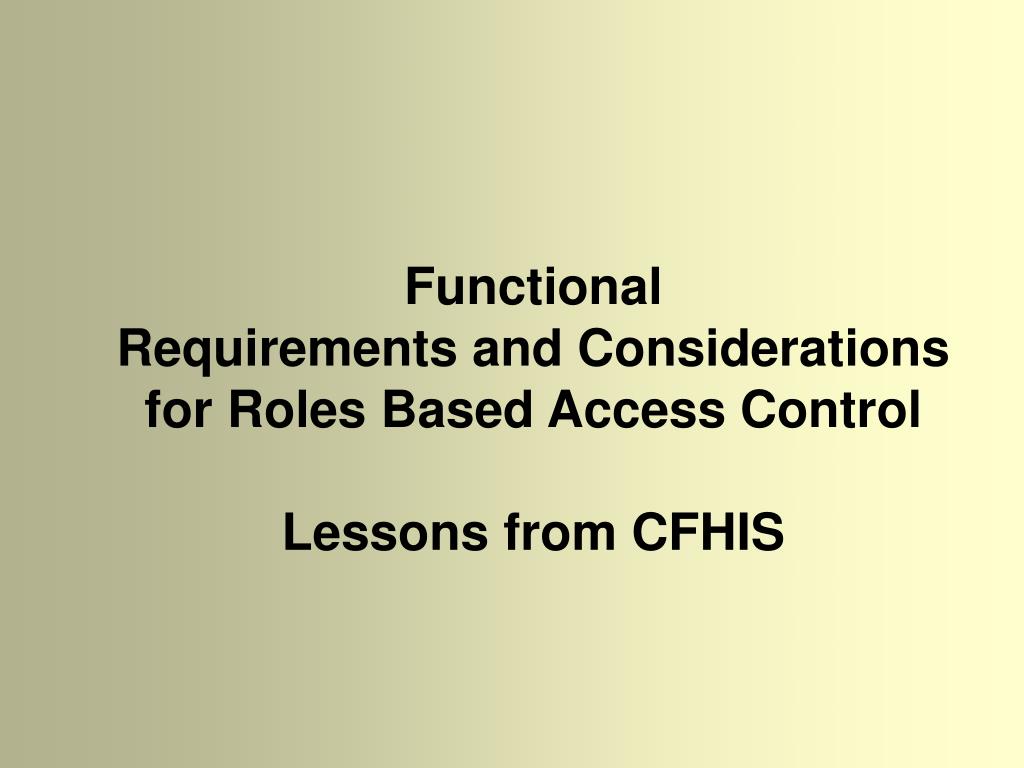 Functional
Requirements and Considerations
for Roles Based Access Control

Lessons from CFHIS